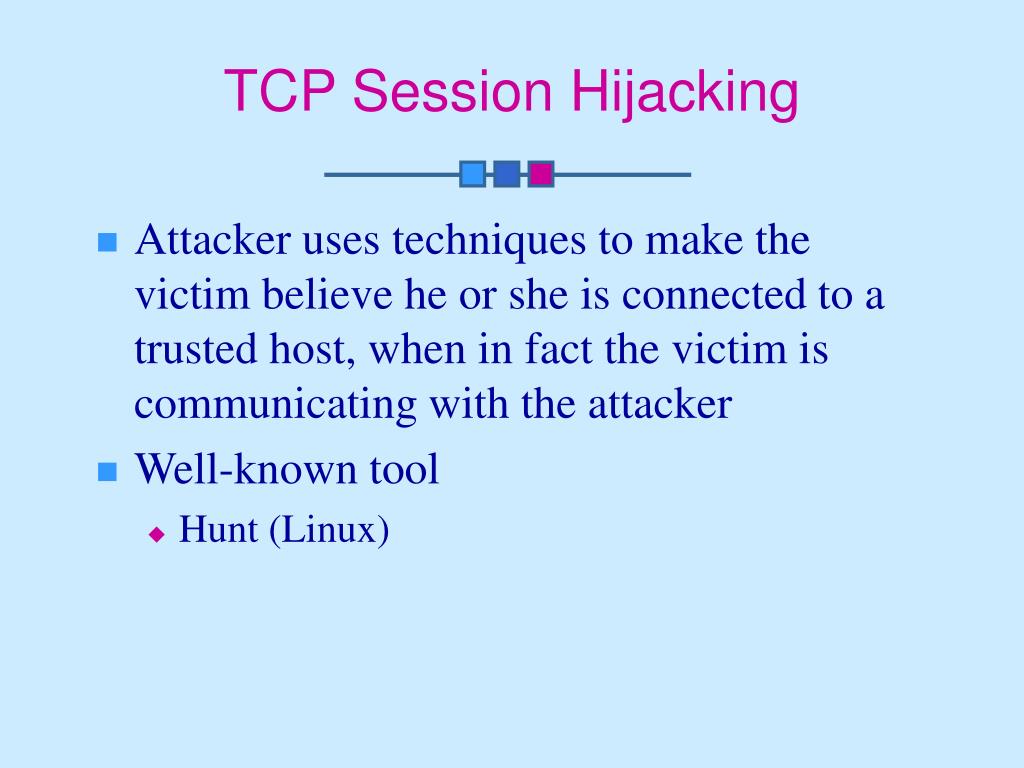 TCP Session Hijacking

Attacker uses techniques to make the victim believe he or she is connected to a trusted host, when in fact the victim is communicating with the attacker

Well-known tool

Hunt (Linux)